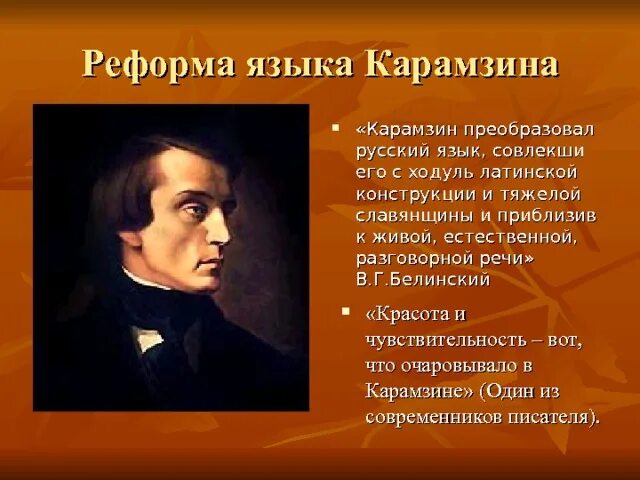 Реформа языка Карамзина

▪ «Карамзин преобразовал русский язык, совлекши его с ходуль латинской конструкции и тяжелой славянщины и приблизив к живой, естественной, разговорной речи» В.Г.Белинский

▪ «Красота и чувствительность – вот, что очаровывало в Карамзине» (Один из современников писателя).